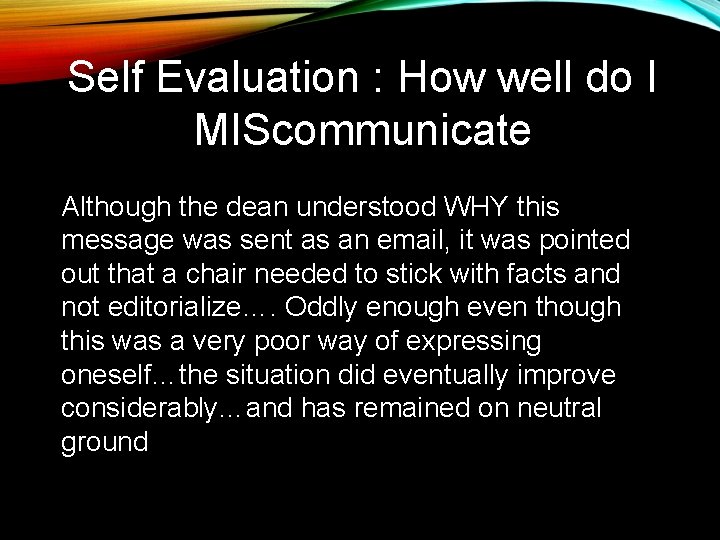 Self Evaluation : How well do I MIScommunicate

Although the dean understood WHY this message was sent as an email, it was pointed out that a chair needed to stick with facts and not editorialize…. Oddly enough even though this was a very poor way of expressing oneself…the situation did eventually improve considerably…and has remained on neutral ground